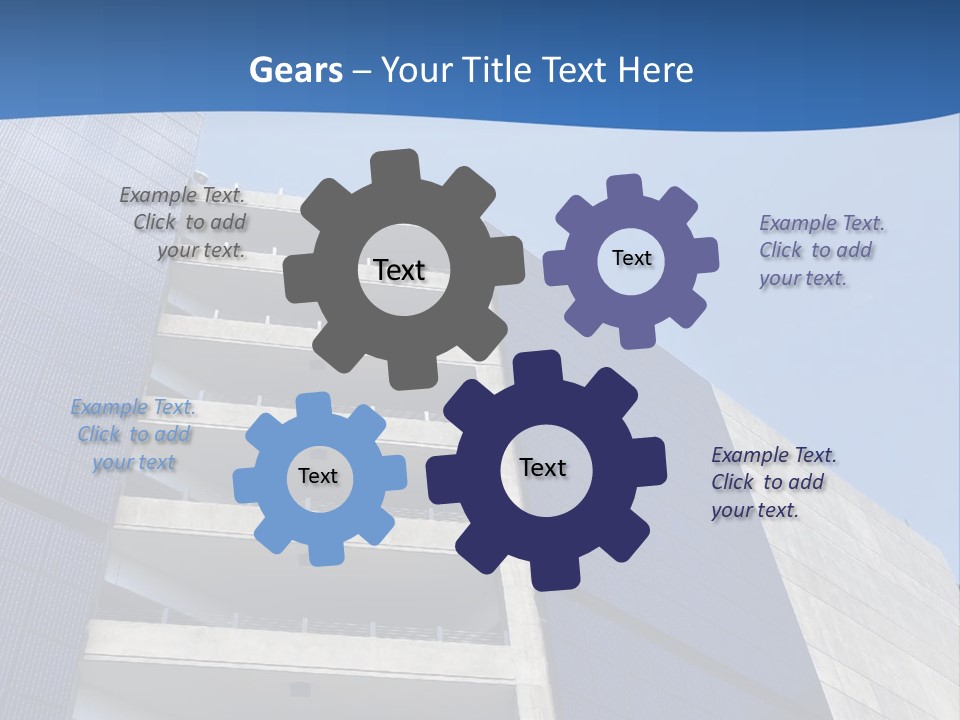 Gears – Your Title Text Here

Example Text. Click to add your text.

Text

Text

Example Text. Click to add your text.

Example Text. Click to add your text

Text

Text

Example Text. Click to add your text.